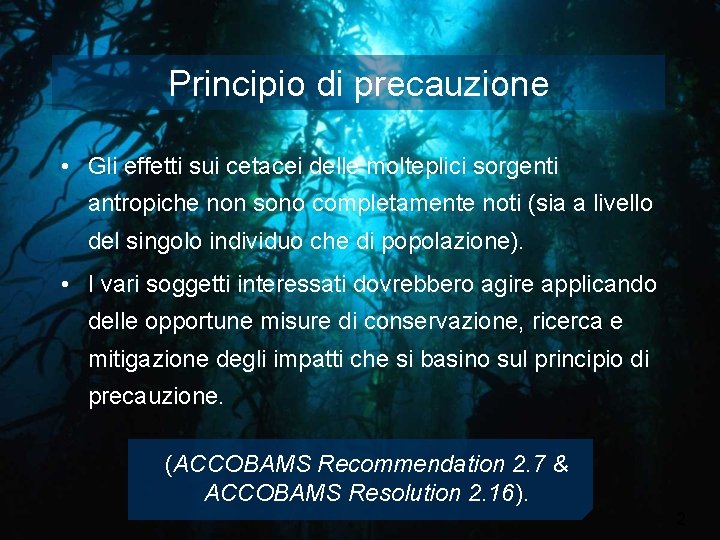 Principio di precauzione

• Gli effetti sui cetacei delle molteplici sorgenti antropiche non sono completamente noti (sia a livello del singolo individuo che di popolazione).

• I vari soggetti interessati dovrebbero agire applicando delle opportune misure di conservazione, ricerca e mitigazione degli impatti che si basino sul principio di precauzione.

(ACCOBAMS Recommendation 2.7 & ACCOBAMS Resolution 2.16).

2